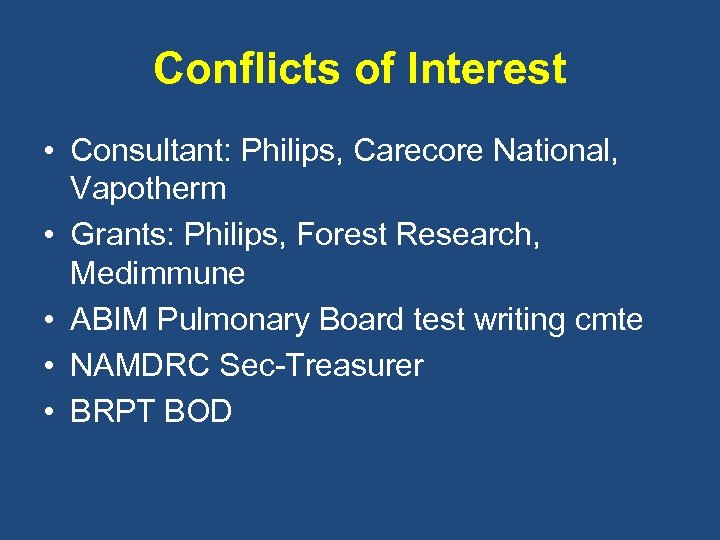 Conflicts of Interest

• Consultant: Philips, Carecore National, Vapotherm
• Grants: Philips, Forest Research, Medimmune
• ABIM Pulmonary Board test writing cmte
• NAMDRC Sec-Treasurer
• BRPT BOD